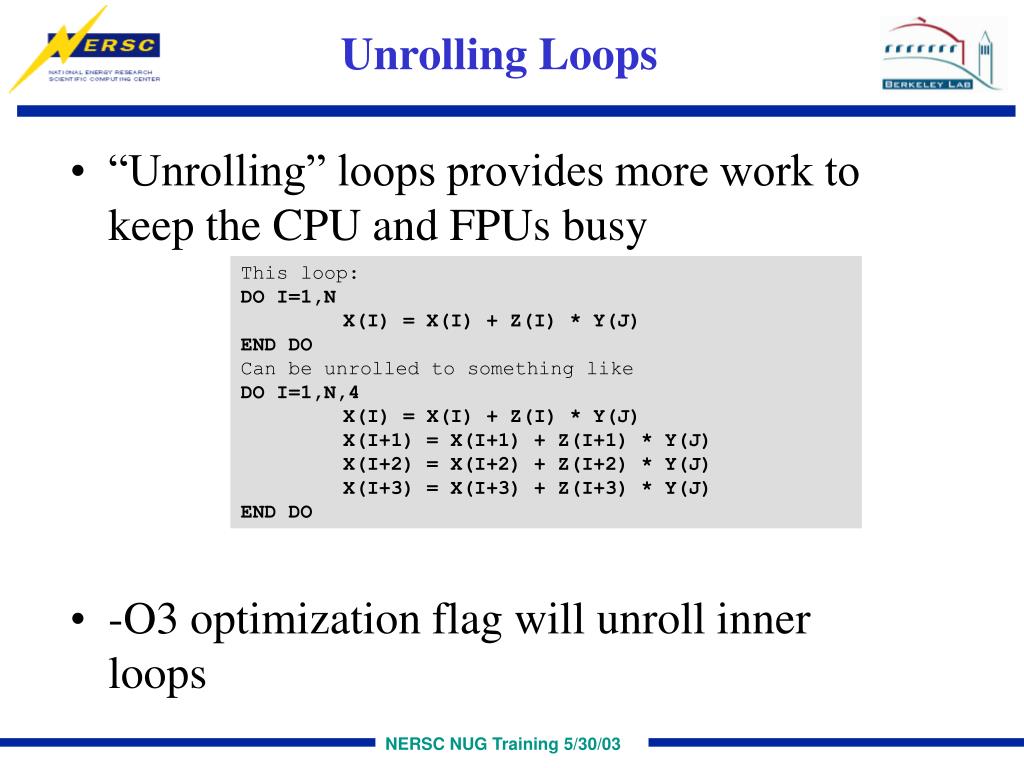 NERSC
NATIONAL ENERGY RESEARCH SCIENTIFIC COMPUTING CENTER

Unrolling Loops

BERKELEY LAB

• “Unrolling” loops provides more work to keep the CPU and FPUs busy

This loop:
DO I=1,N
X(I) = X(I) + Z(I) * Y(J)
END DO
Can be unrolled to something like
DO I=1,N,4
X(I) = X(I) + Z(I) * Y(J)
X(I+1) = X(I+1) + Z(I+1) * Y(J)
X(I+2) = X(I+2) + Z(I+2) * Y(J)
X(I+3) = X(I+3) + Z(I+3) * Y(J)
END DO

• -O3 optimization flag will unroll inner loops

NERSC NUG Training 5/30/03